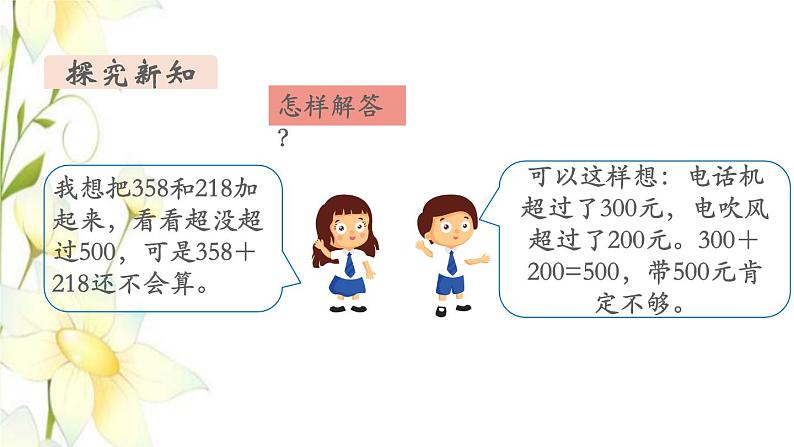 探究新知

怎样解答？

我想把358和218加起来，看看超没超过500，可是358＋218还不会算。

可以这样想：电话机超过了300元，电吹风超过了200元。300＋200=500，带500元肯定不够。